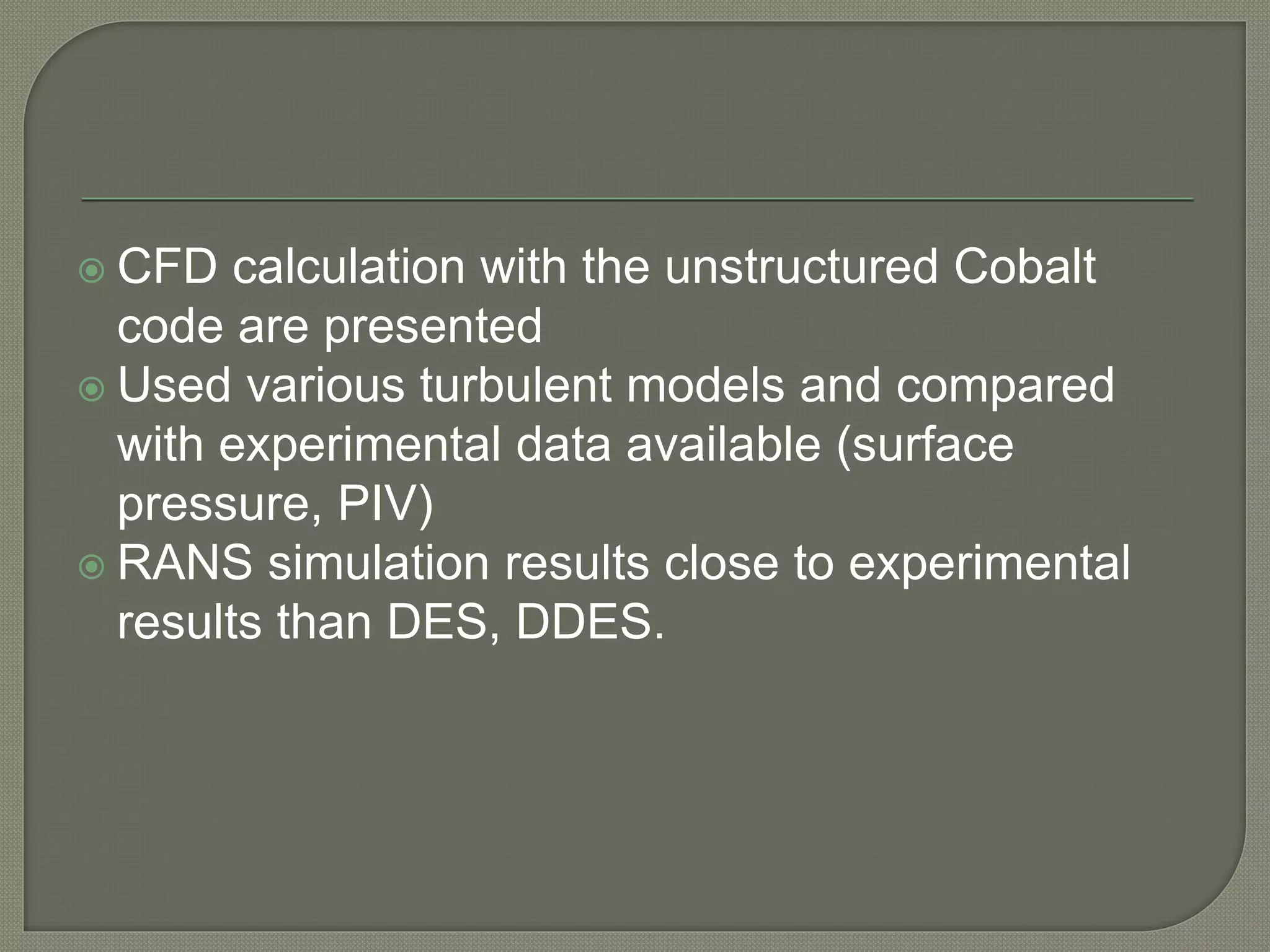 CFD calculation with the unstructured Cobalt code are presented
Used various turbulent models and compared with experimental data available (surface pressure, PIV)
RANS simulation results close to experimental results than DES, DDES.